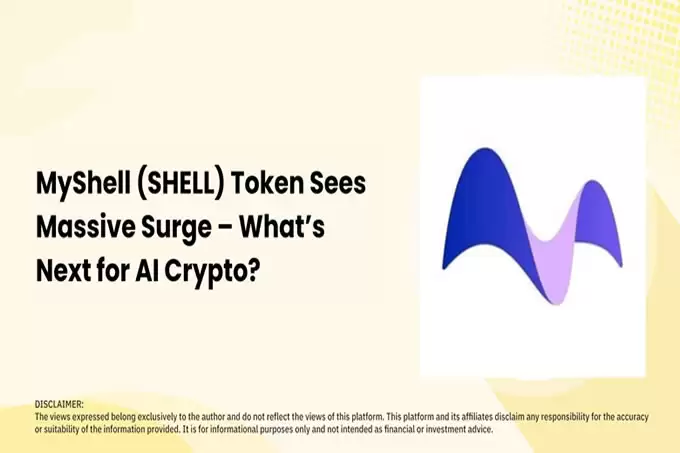 MyShell (SHELL) Token Sees Massive Surge – What's Next for AI Crypto?

DISCLAIMER:
The views expressed belong exclusively to the author and do not reflect the views of this platform. This platform and its affiliates disclaim any responsibility for the accuracy or suitability of the information provided. It is for informational purposes only and not intended as financial or investment advice.